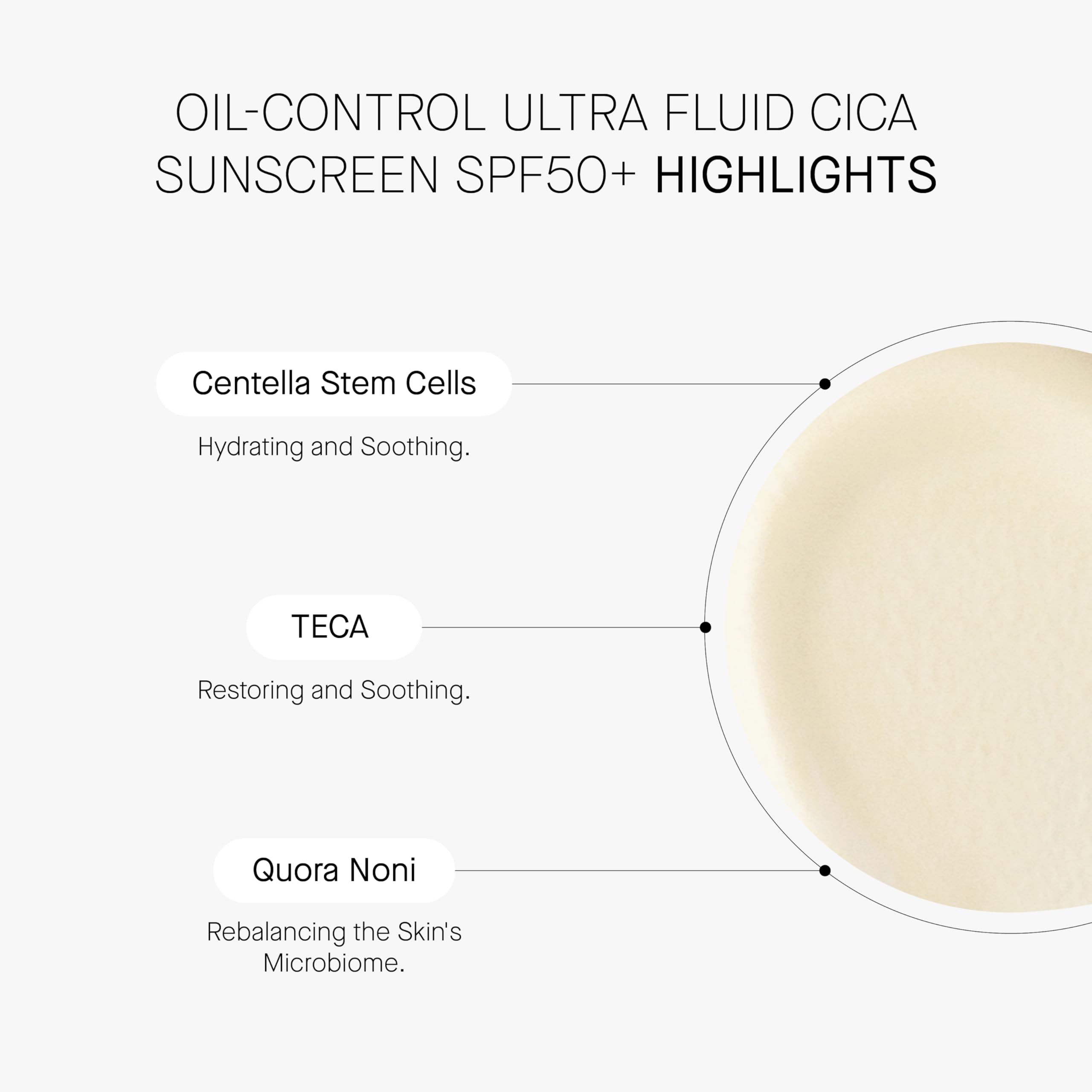 OIL-CONTROL ULTRA FLUID CICA SUNSCREEN SPF50+ HIGHLIGHTS

Centella Stem Cells

Hydrating and Soothing.

TECA

Restoring and Soothing.

Quora Noni

Rebalancing the Skin's Microbiome.